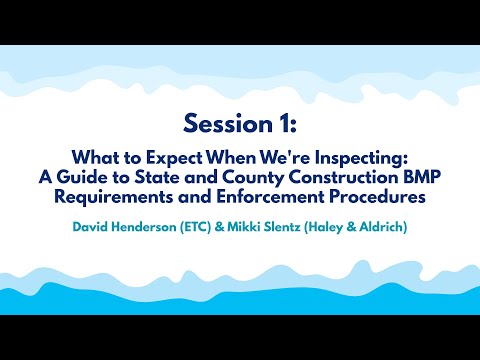 Session 1:

What to Expect When We're Inspecting: A Guide to State and County Construction BMP Requirements and Enforcement Procedures

David Henderson (ETC) & Mikki Slentz (Haley & Aldrich)